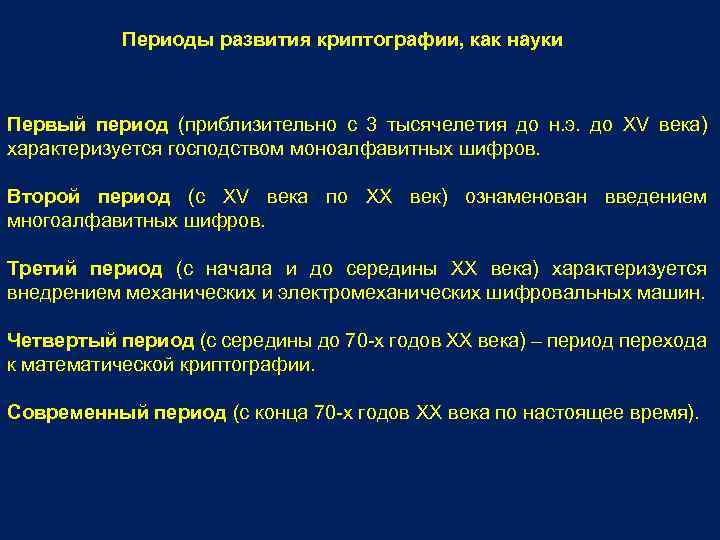 Периоды развития криптографии, как науки

Первый период (приблизительно с 3 тысячелетия до н.э. до XV века) характеризуется господством моноалфавитных шифров.

Второй период (с XV века по XX век) ознаменован введением многоалфавитных шифров.

Третий период (с начала и до середины XX века) характеризуется внедрением механических и электромеханических шифровальных машин.

Четвертый период (с середины до 70-х годов XX века) – период перехода к математической криптографии.

Современный период (с конца 70-х годов XX века по настоящее время).